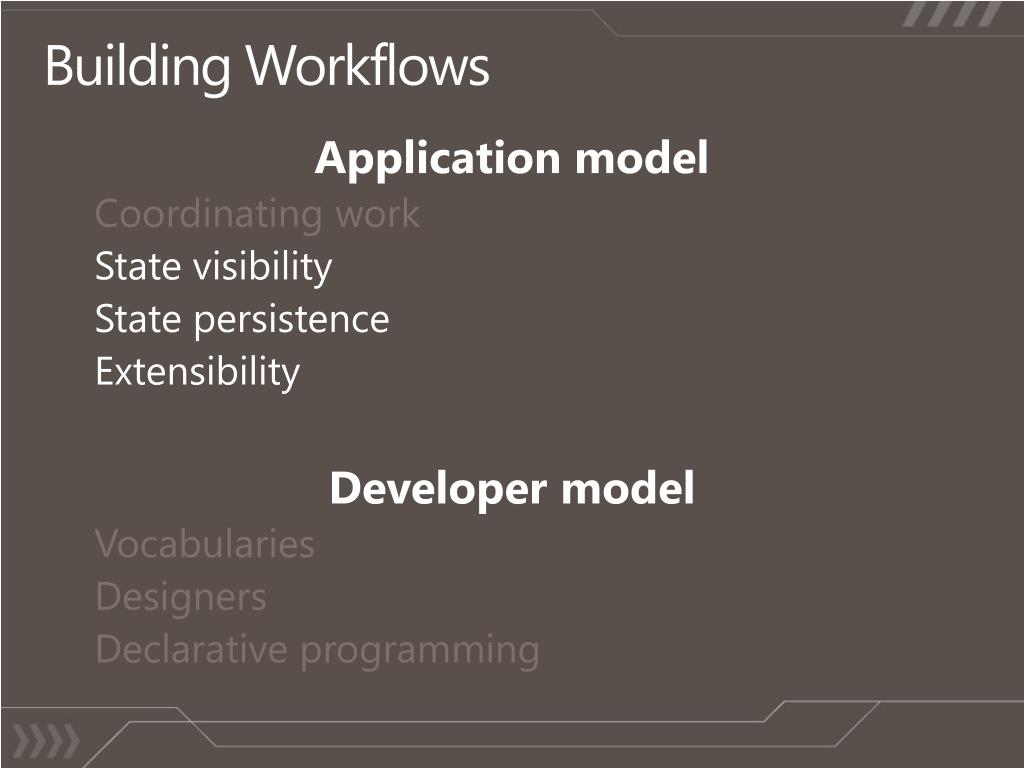 Building Workflows

Application model

Coordinating work
State visibility
State persistence
Extensibility

Developer model

Vocabularies
Designers
Declarative programming